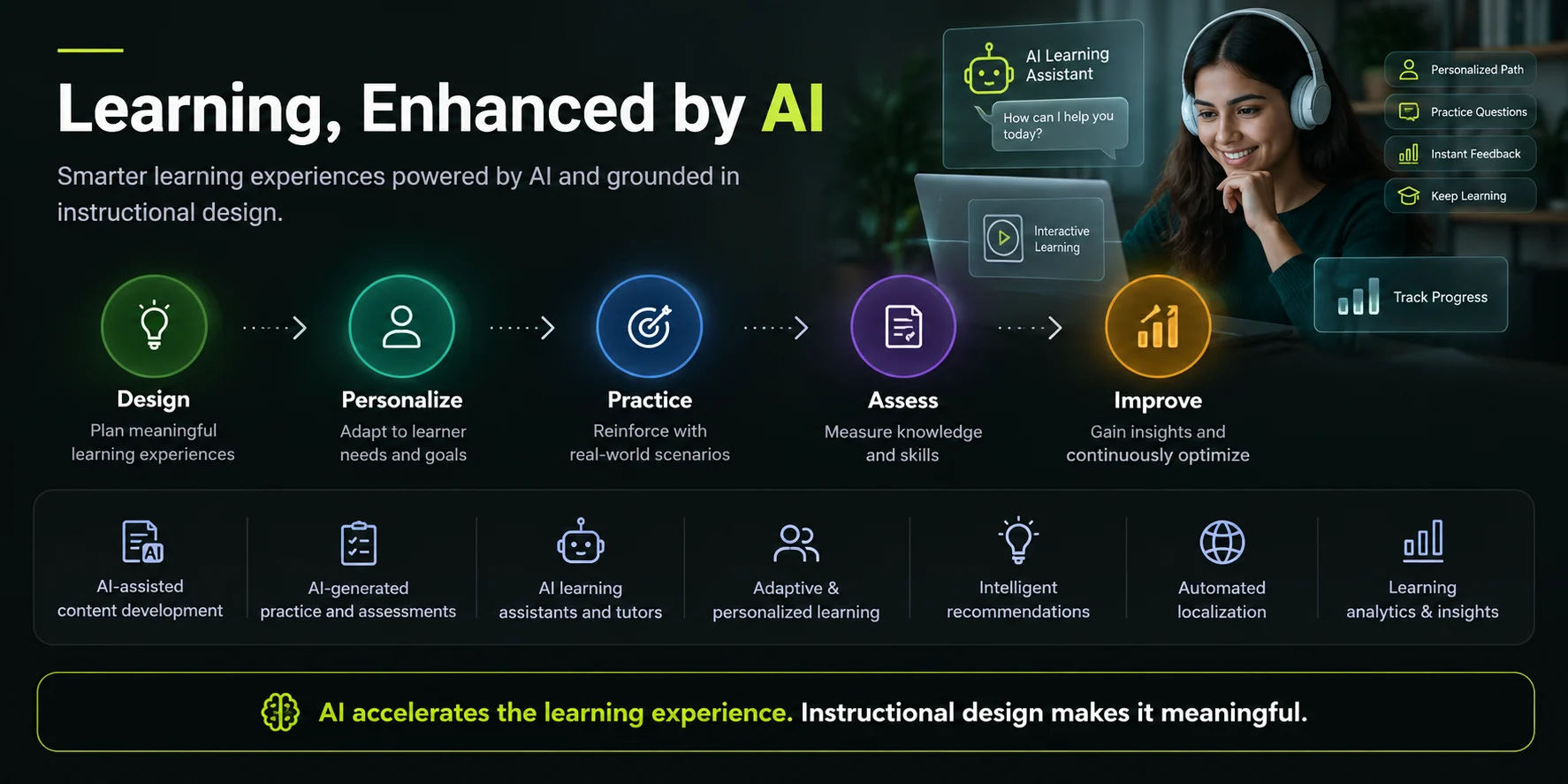 Learning, Enhanced by AI

Smarter learning experiences powered by AI and grounded in instructional design.

AI Learning Assistant

How can I help you today?

Interactive Learning

Personalized Path

Practice Questions

Instant Feedback

Keep Learning

Track Progress

Design
Plan meaningful learning experiences

Personalize
Adapt to learner needs and goals

Practice
Reinforce with real-world scenarios

Assess
Measure knowledge and skills

Improve
Gain insights and continuously optimize

AI-assisted content development

AI-generated practice and assessments

AI learning assistants and tutors

Adaptive & personalized learning

Intelligent recommendations

Automated localization

Learning analytics & insights

AI accelerates the learning experience. Instructional design makes it meaningful.